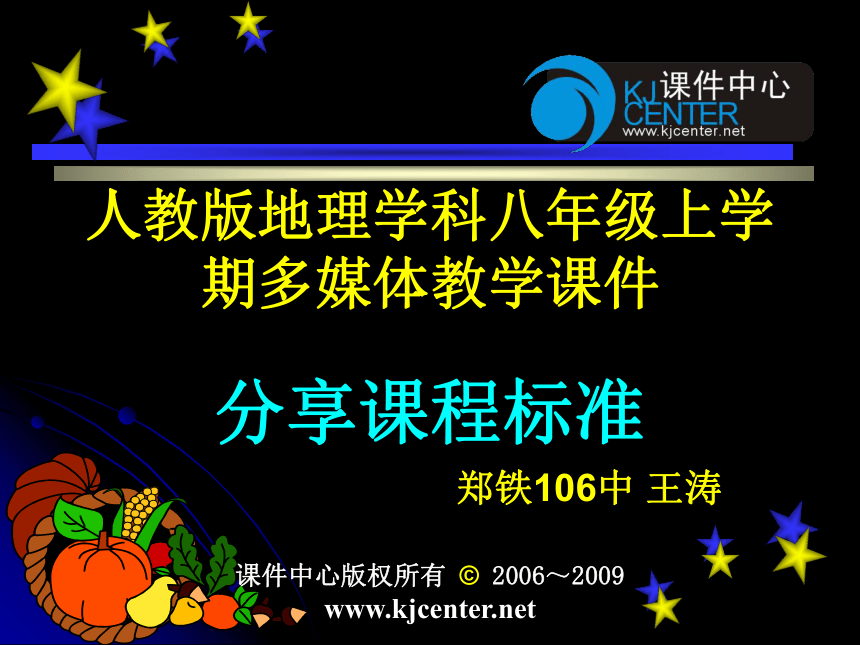 KJ 课件中心
CENTER
www.kjcenter.net

人教版地理学科八年级上学期多媒体教学课件

分享课程标准

郑铁106中 王涛

课件中心版权所有 © 2006～2009
www.kjcenter.net